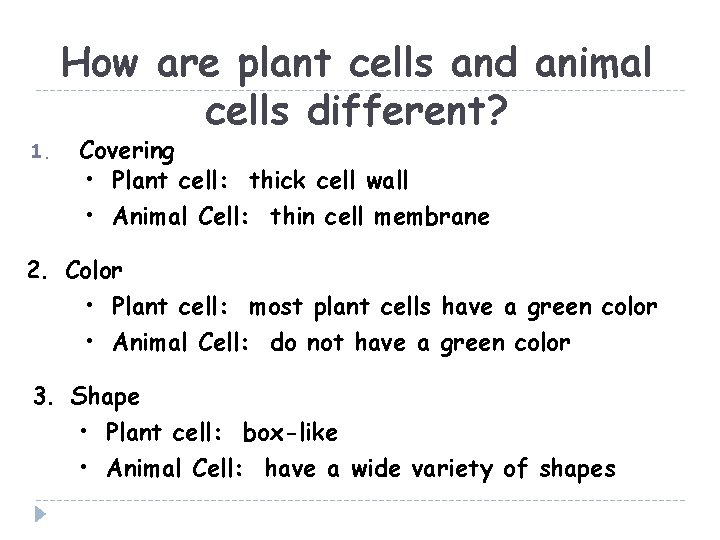 How are plant cells and animal cells different?

1. Covering
• Plant cell: thick cell wall
• Animal Cell: thin cell membrane

2. Color
• Plant cell: most plant cells have a green color
• Animal Cell: do not have a green color

3. Shape
• Plant cell: box-like
• Animal Cell: have a wide variety of shapes